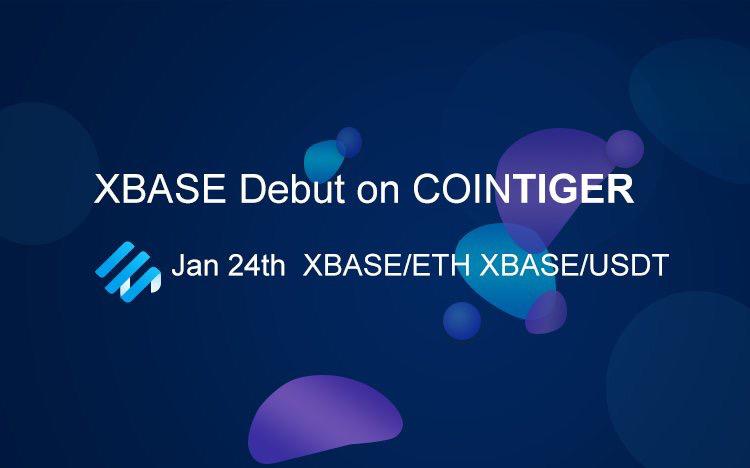 XBASE Debut on COINTIGER

Jan 24th XBASE/ETH XBASE/USDT